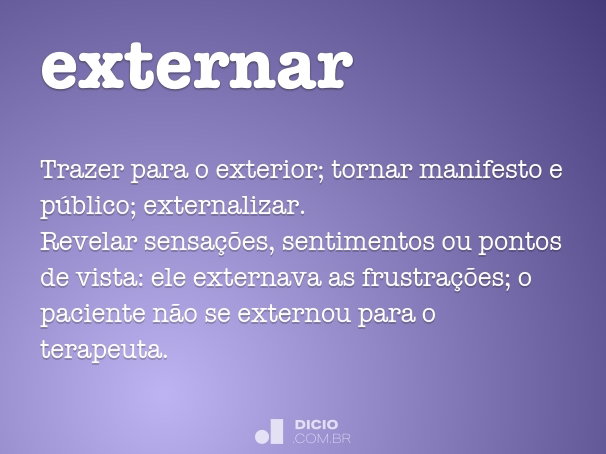 externar

Trazer para o exterior; tornar manifesto e público; externalizar.
Revelar sensações, sentimentos ou pontos de vista: ele externava as frustrações; o paciente não se externou para o terapeuta.

DICIO
.COM.BR